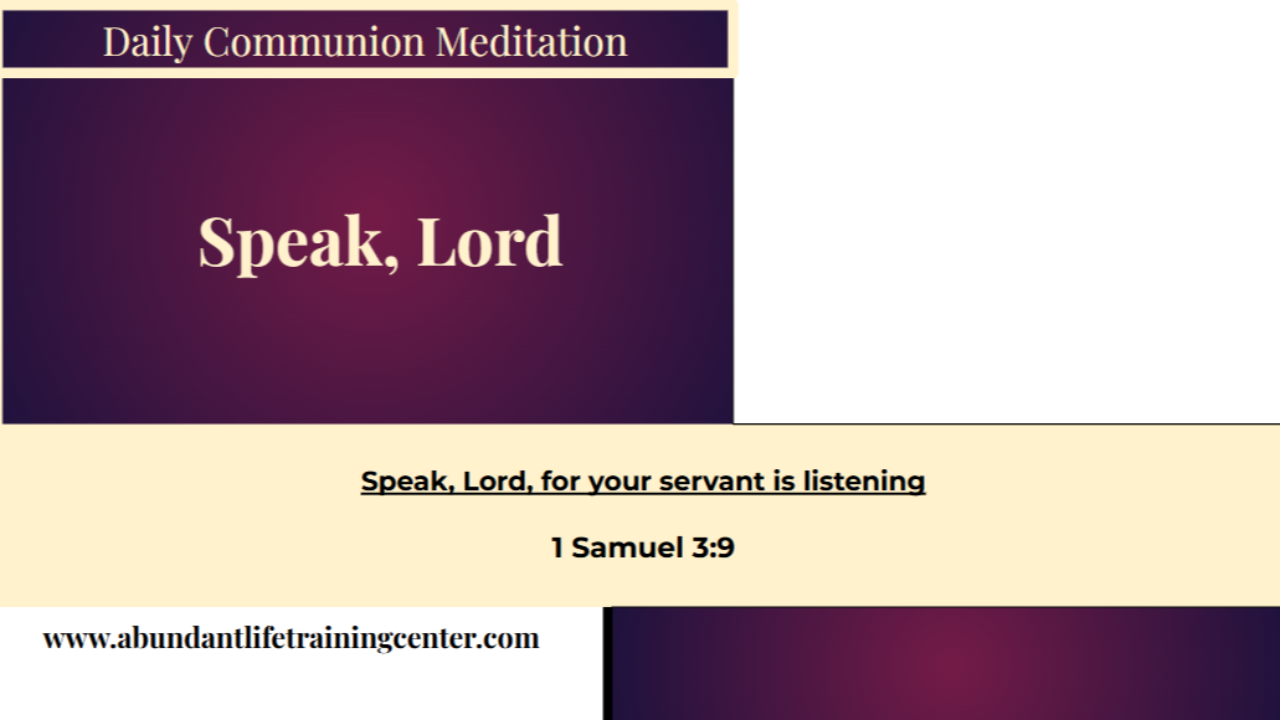 Daily Communion Meditation

Speak, Lord

Speak, Lord, for your servant is listening

1 Samuel 3:9

www.abundantlifetrainingcenter.com